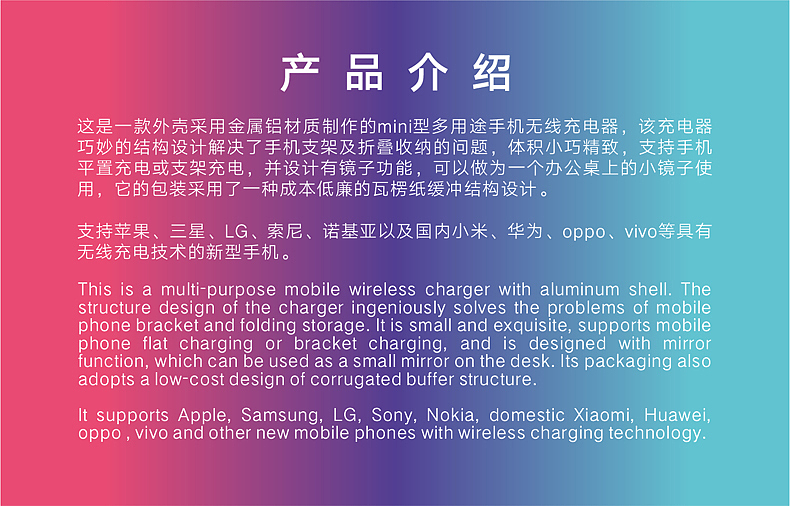 产 品 介 绍

这是一款外壳采用金属铝材质制作的mini型多用途手机无线充电器，该充电器巧妙的结构设计解决了手机支架及折叠收纳的问题，体积小巧精致，支持手机平置充电或支架充电，并设计有镜子功能，可以做为一个办公桌上的小镜子使用，它的包装采用了一种成本低廉的瓦楞纸缓冲结构设计。

支持苹果、三星、LG、索尼、诺基亚以及国内小米、华为、oppo、vivo等具有无线充电技术的新型手机。

This is a multi-purpose mobile wireless charger with aluminum shell. The structure design of the charger ingeniously solves the problems of mobile phone bracket and folding storage. It is small and exquisite, supports mobile phone flat charging or bracket charging, and is designed with mirror function, which can be used as a small mirror on the desk. Its packaging also adopts a low-cost design of corrugated buffer structure.

It supports Apple, Samsung, LG, Sony, Nokia, domestic Xiaomi, Huawei, oppo , vivo and other new mobile phones with wireless charging technology.